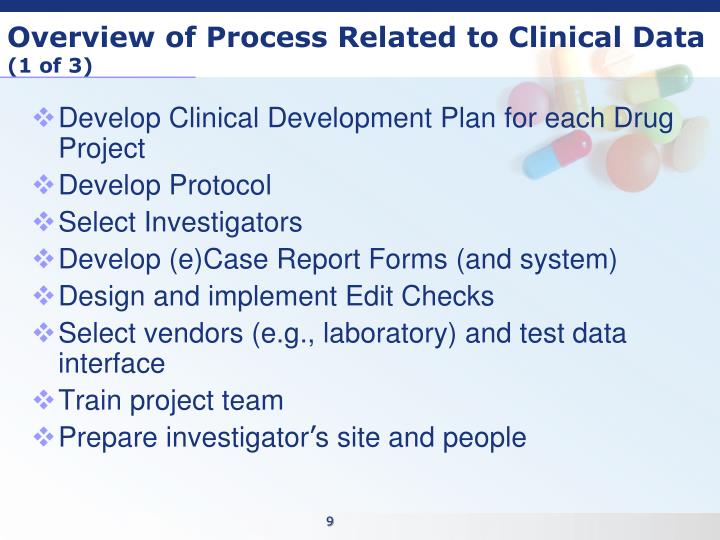 Overview of Process Related to Clinical Data (1 of 3)

❖ Develop Clinical Development Plan for each Drug Project
❖ Develop Protocol
❖ Select Investigators
❖ Develop (e)Case Report Forms (and system)
❖ Design and implement Edit Checks
❖ Select vendors (e.g., laboratory) and test data interface
❖ Train project team
❖ Prepare investigator's site and people

9